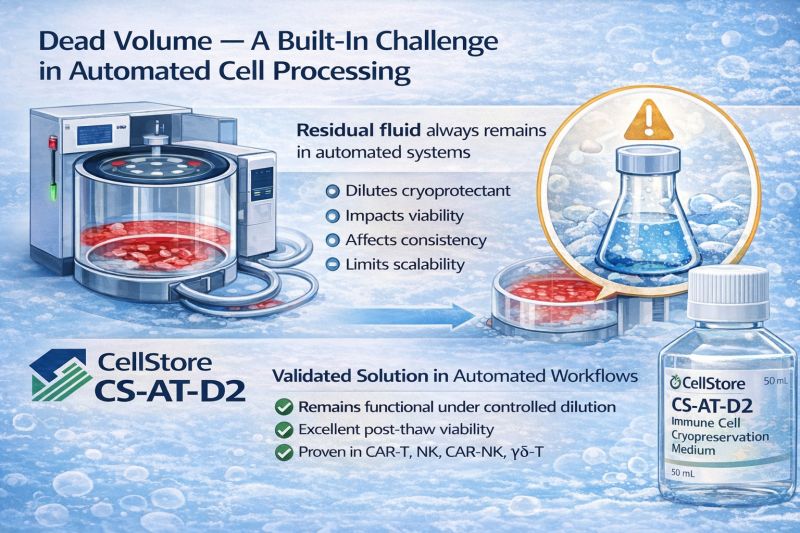 Dead Volume — A Built-In Challenge in Automated Cell Processing

Residual fluid always remains in automated systems

Dilutes cryoprotectant
Impacts viability
Affects consistency
Limits scalability

CellStore
CS-AT-D2

Validated Solution in Automated Workflows

Remains functional under controlled dilution
Excellent post-thaw viability
Proven in CAR-T, NK, CAR-NK, γδ-T

CellStore
50 mL
CS-AT-D2
Immune Cell Cryopreservation Medium
50 mL